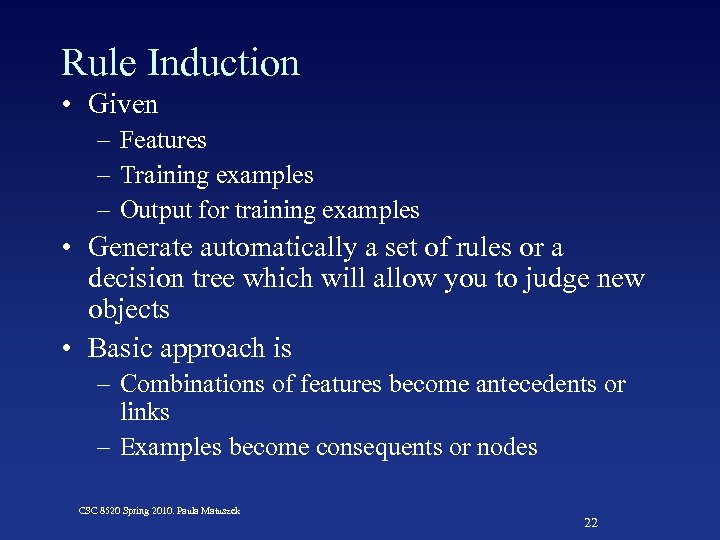 Rule Induction

• Given
– Features
– Training examples
– Output for training examples

• Generate automatically a set of rules or a decision tree which will allow you to judge new objects

• Basic approach is
– Combinations of features become antecedents or links
– Examples become consequents or nodes

CSC 8520 Spring 2010. Paula Matuszek

22